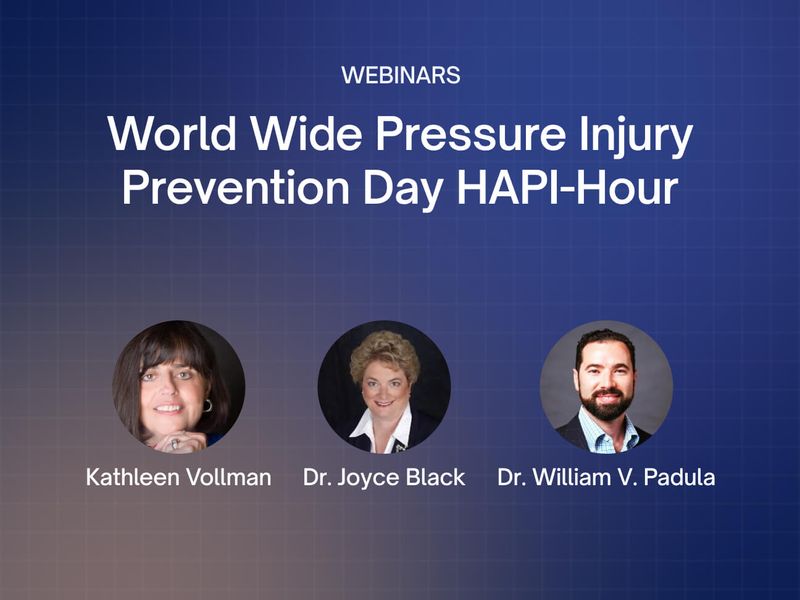 WEBINARS

World Wide Pressure Injury Prevention Day HAPI-Hour

Kathleen Vollman

Dr. Joyce Black

Dr. William V. Padula